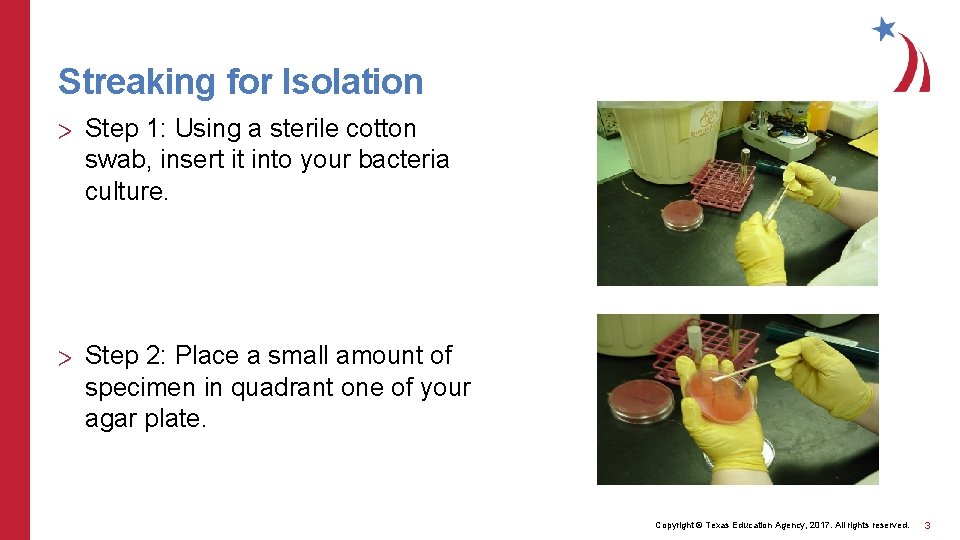 Streaking for Isolation

> Step 1: Using a sterile cotton swab, insert it into your bacteria culture.

> Step 2: Place a small amount of specimen in quadrant one of your agar plate.

Copyright © Texas Education Agency, 2017. All rights reserved. 3